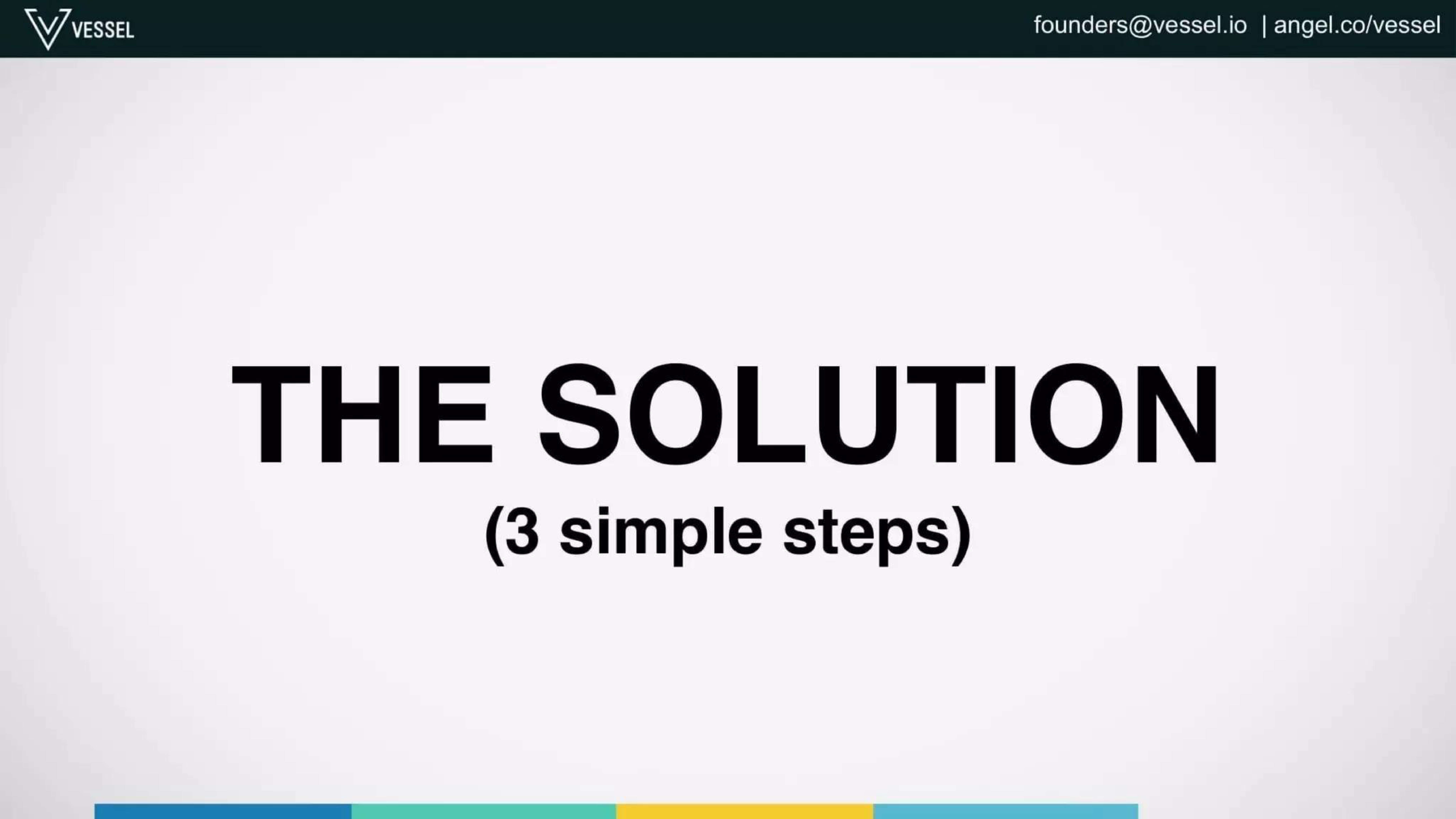 VESSEL

founders@vessel.io | angel.co/vessel

THE SOLUTION

(3 simple steps)